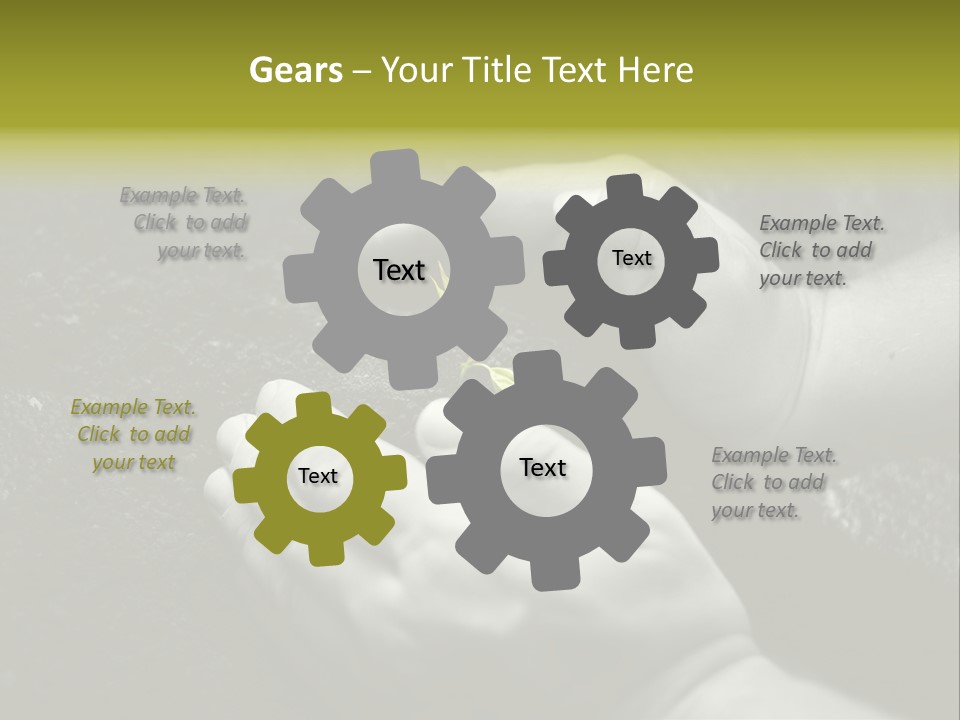 Gears – Your Title Text Here

Example Text. Click to add your text.

Text

Text

Example Text. Click to add your text.

Example Text. Click to add your text

Text

Text

Example Text. Click to add your text.